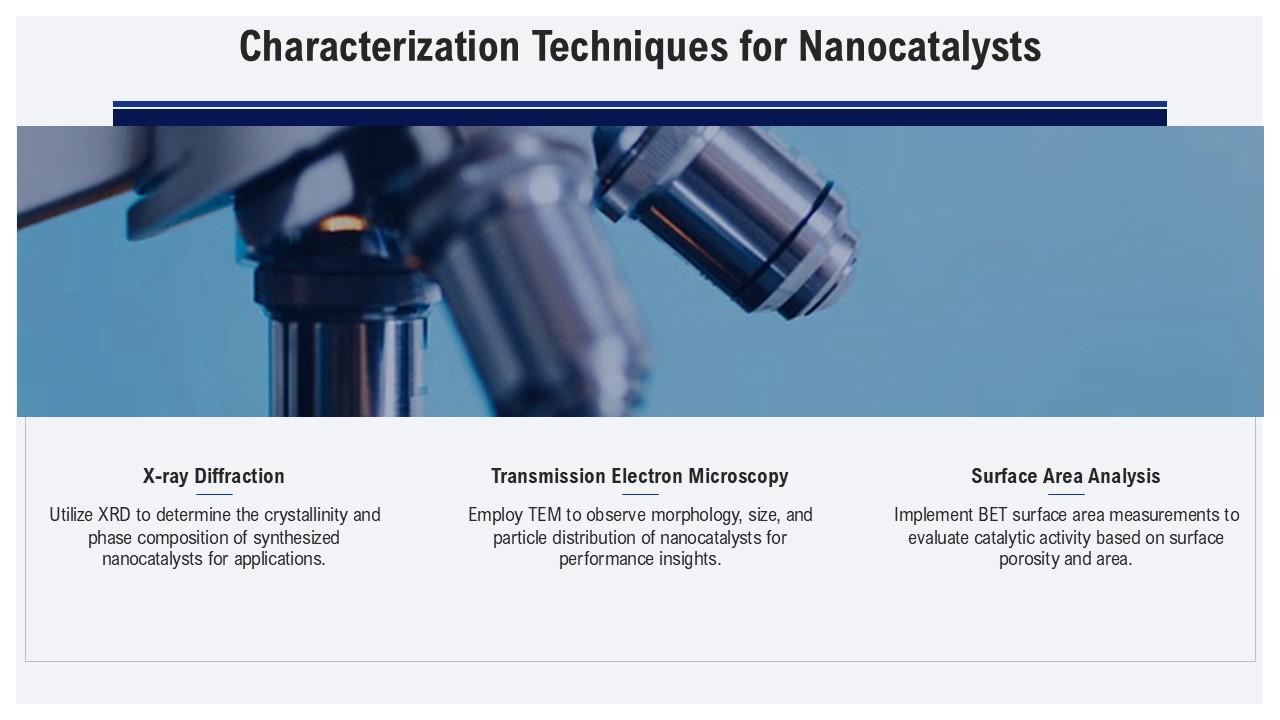 Characterization Techniques for Nanocatalysts

X-ray Diffraction

Utilize XRD to determine the crystallinity and phase composition of synthesized nanocatalysts for applications.

Transmission Electron Microscopy

Employ TEM to observe morphology, size, and particle distribution of nanocatalysts for performance insights.

Surface Area Analysis

Implement BET surface area measurements to evaluate catalytic activity based on surface porosity and area.